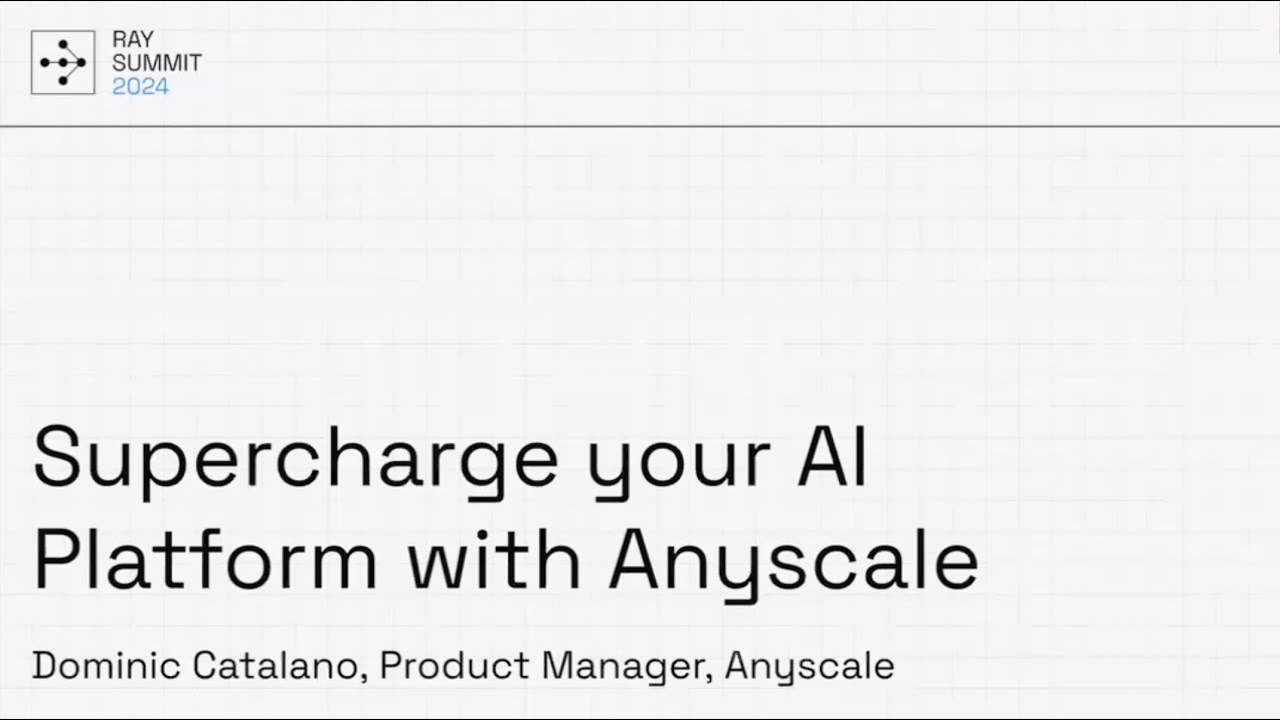 RAY
SUMMIT
2024

Supercharge your AI Platform with Anyscale

Dominic Catalano, Product Manager, Anyscale